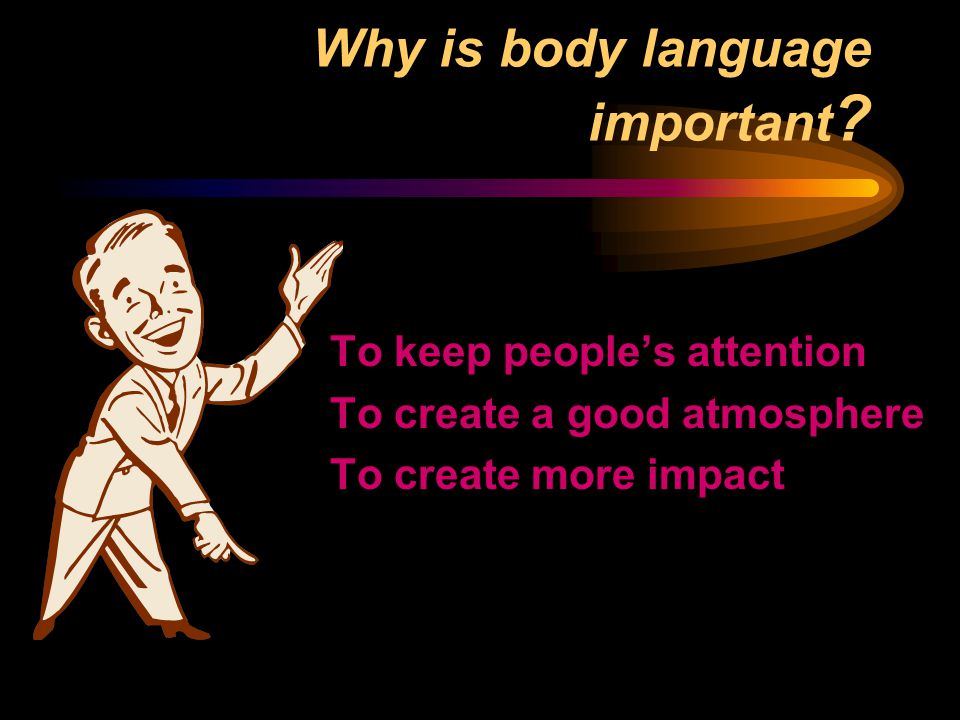 Why is body language important?

To keep people’s attention
To create a good atmosphere
To create more impact